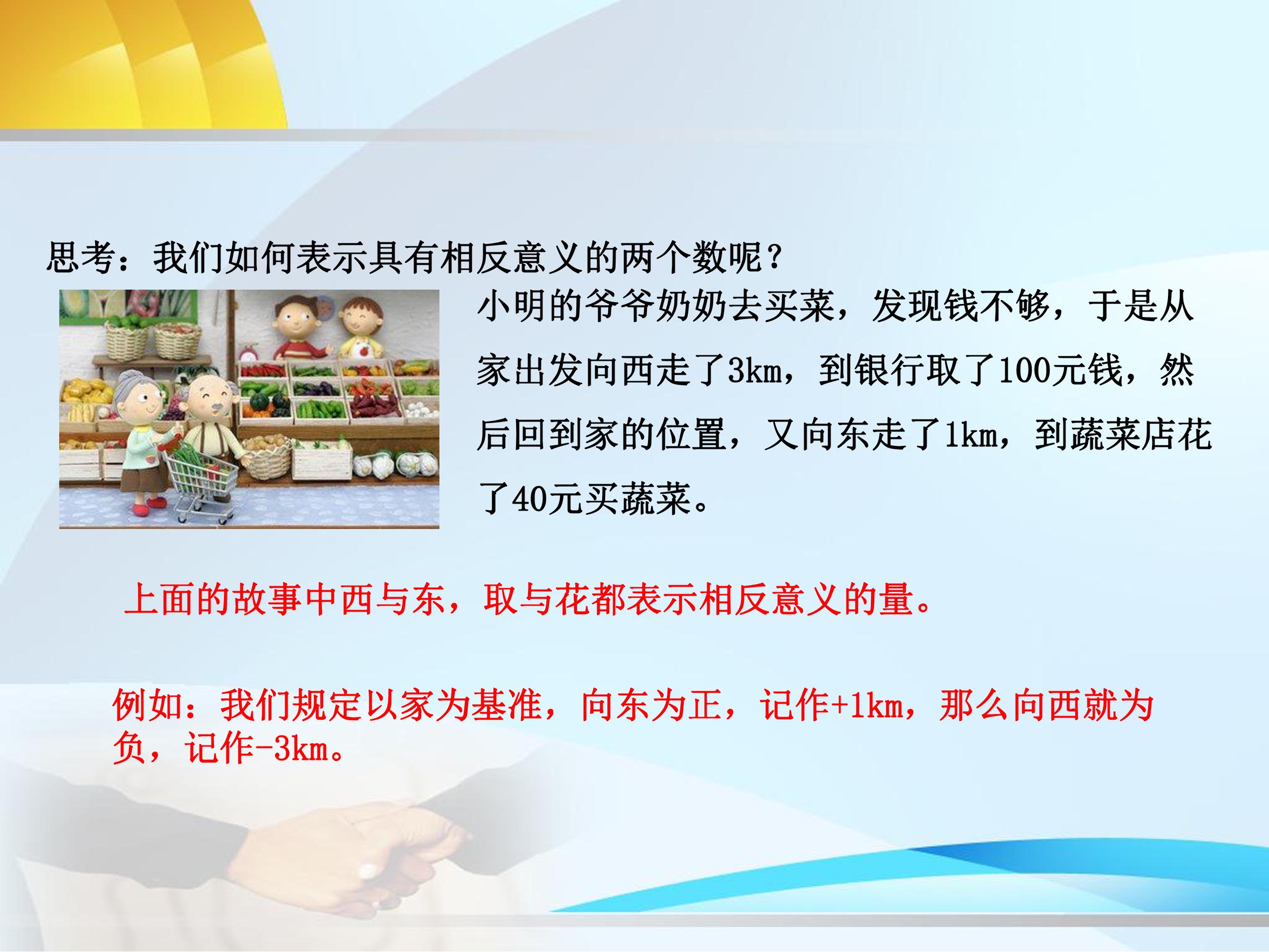 思考：我们如何表示具有相反意义的两个数呢？

小明的爷爷奶奶去买菜，发现钱不够，于是从家出发向西走了3km，到银行取了100元钱，然后回到家的位置，又向东走了1km，到蔬菜店花了40元买蔬菜。

上面的故事中西与东，取与花都表示相反意义的量。

例如：我们规定以家为基准，向东为正，记作+1km，那么向西就为负，记作-3km。